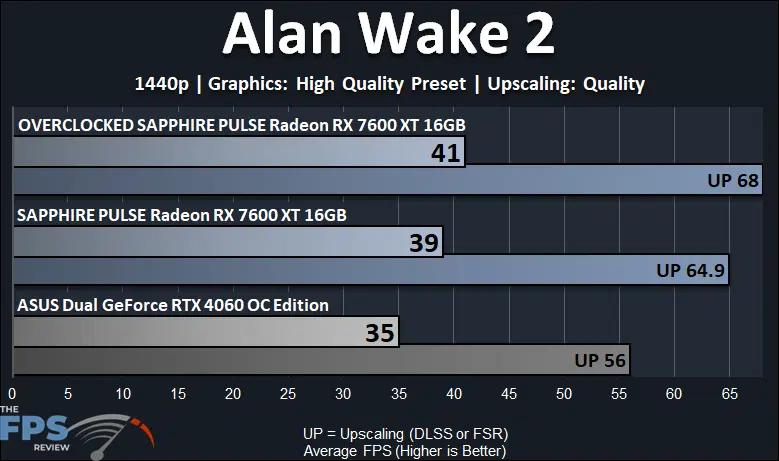 Alan Wake 2

1440p | Graphics: High Quality Preset | Upscaling: Quality

OVERCLOCKED SAPPHIRE PULSE Radeon RX 7600 XT 16GB

41

UP 68

SAPPHIRE PULSE Radeon RX 7600 XT 16GB

39

UP 64.9

ASUS Dual GeForce RTX 4060 OC Edition

35

UP 56

0 5 10 15 20 25 30 35 40 45 50 55 60 65

THE FPS REVIEW

UP = Upscaling (DLSS or FSR)
Average FPS (Higher is Better)